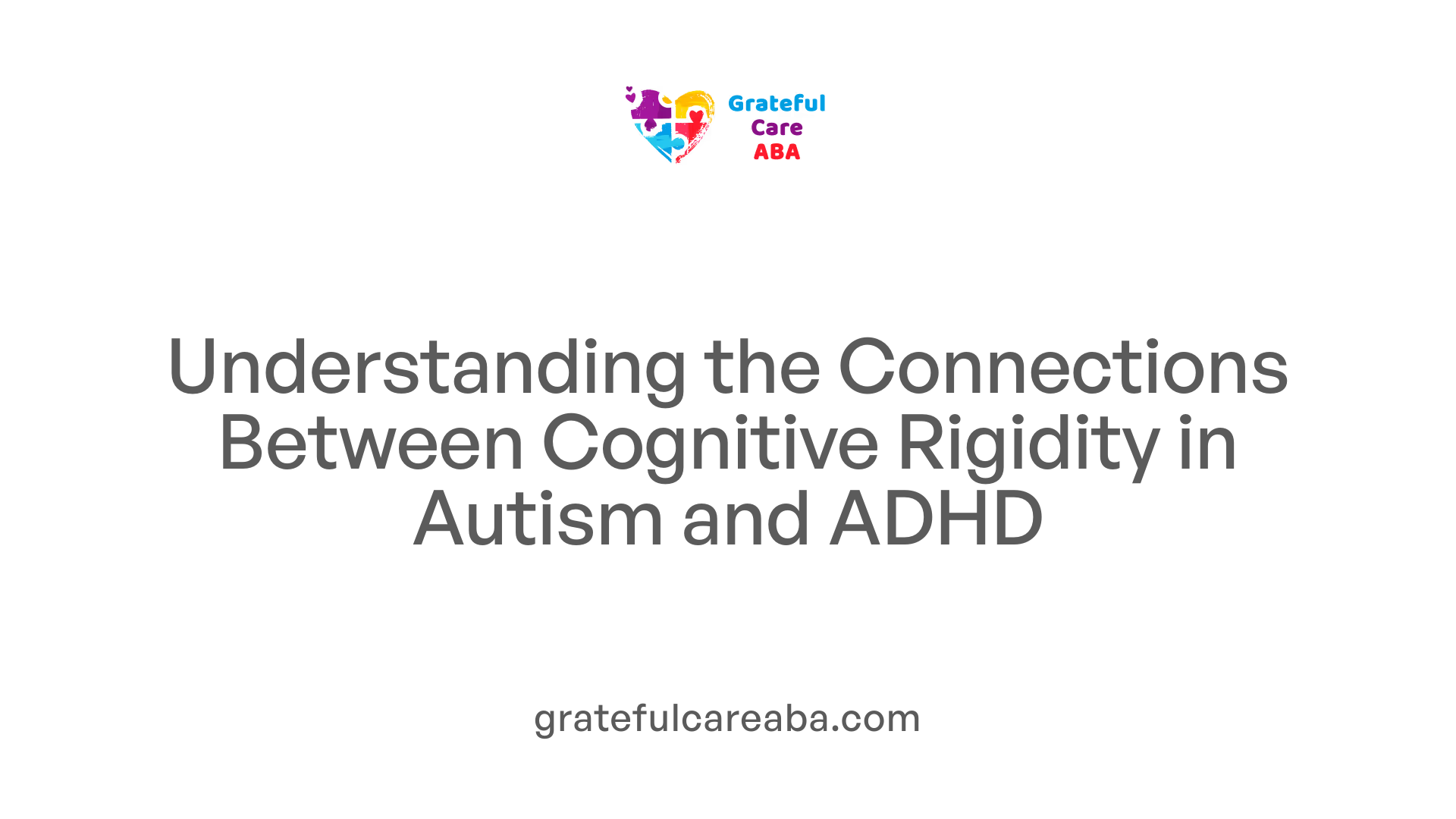 Grateful
Care
ABA

Understanding the Connections Between Cognitive Rigidity in Autism and ADHD

gratefulcareaba.com